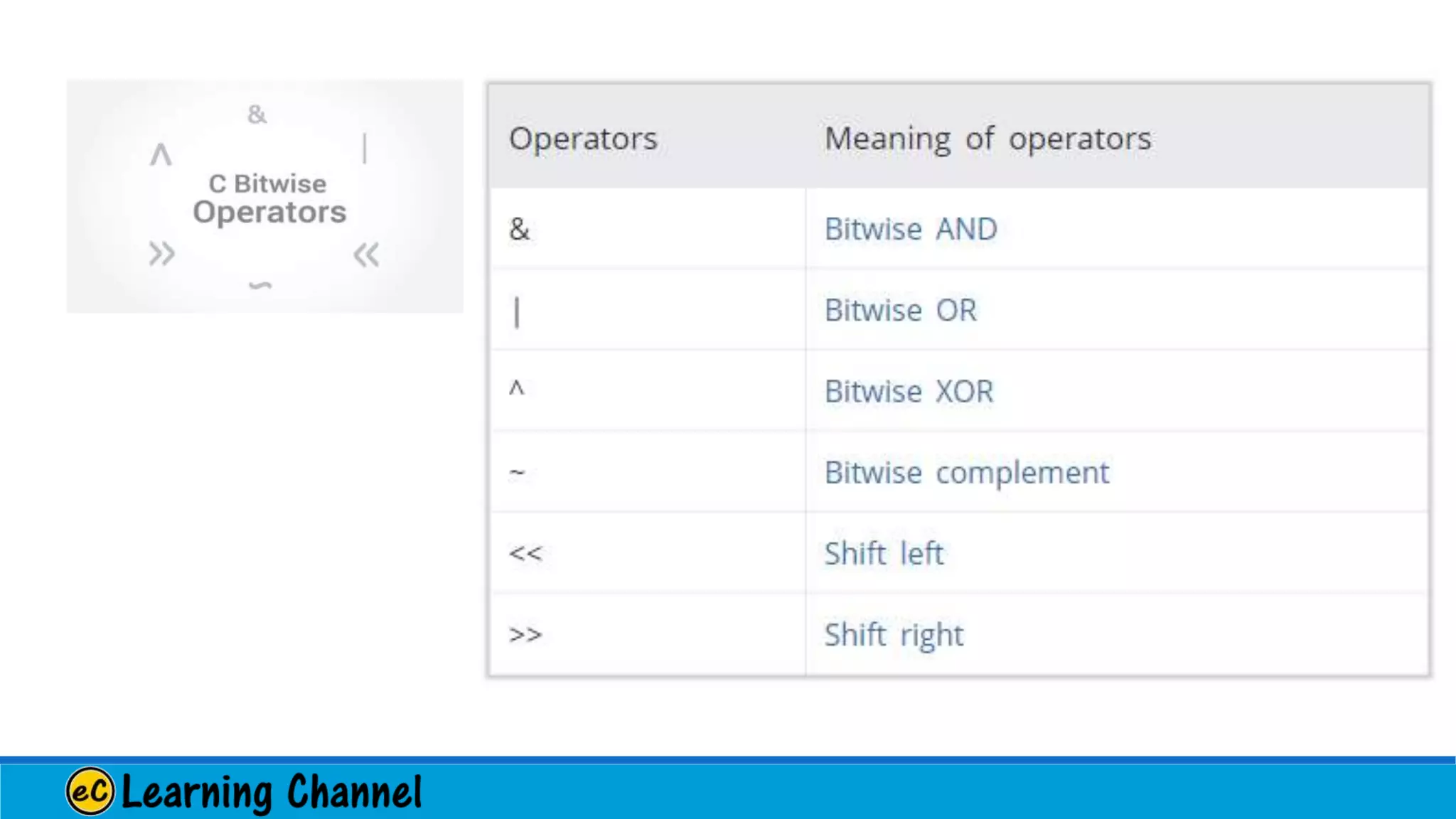 &
^
|
C Bitwise Operators
>>
<<
~

| Operators | Meaning of operators |
|---|---|
| & | Bitwise AND |
| \| | Bitwise OR |
| ^ | Bitwise XOR |
| ~ | Bitwise complement |
| << | Shift left |
| >> | Shift right |

eC Learning Channel